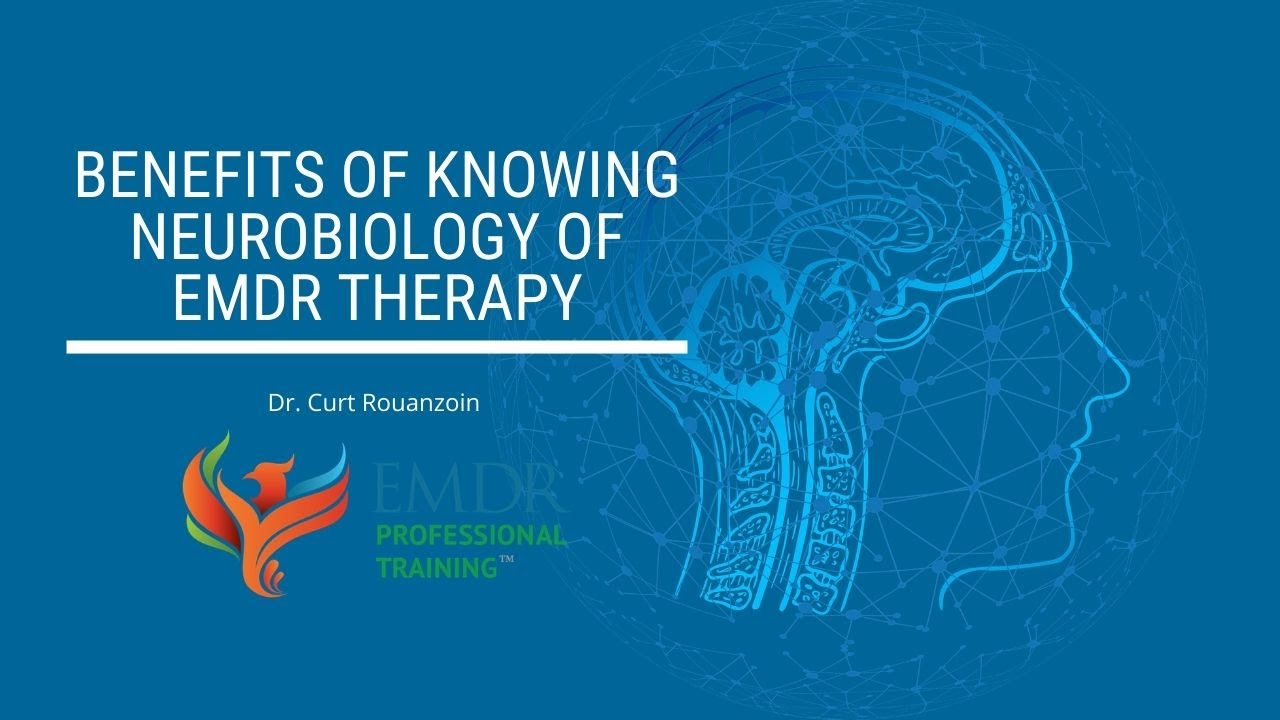 BENEFITS OF KNOWING NEUROBIOLOGY OF EMDR THERAPY

Dr. Curt Rouanzoin

EMDR
PROFESSIONAL
TRAINING™